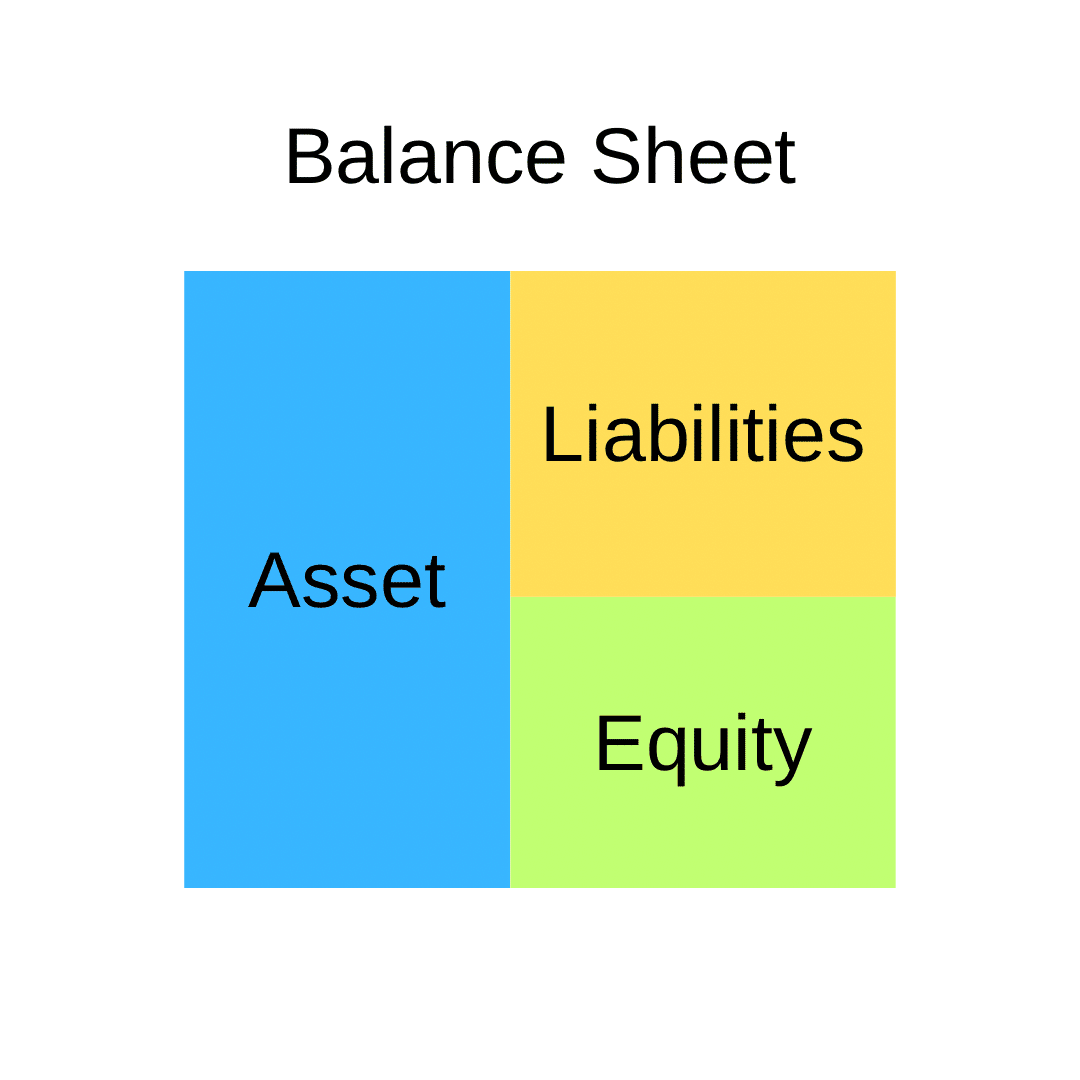 Balance Sheet

Asset

Liabilities

Equity